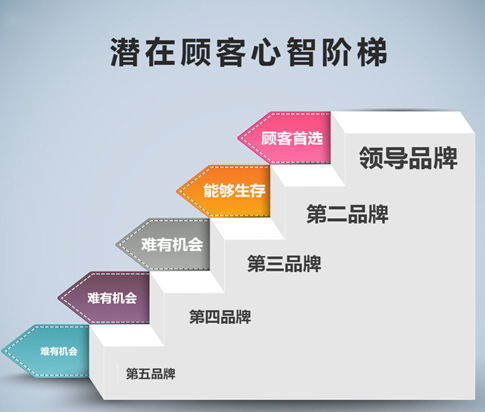 潜在顾客心智阶梯

顾客首选
领导品牌

能够生存
第二品牌

难有机会
第三品牌

难有机会
第四品牌

难有机会
第五品牌